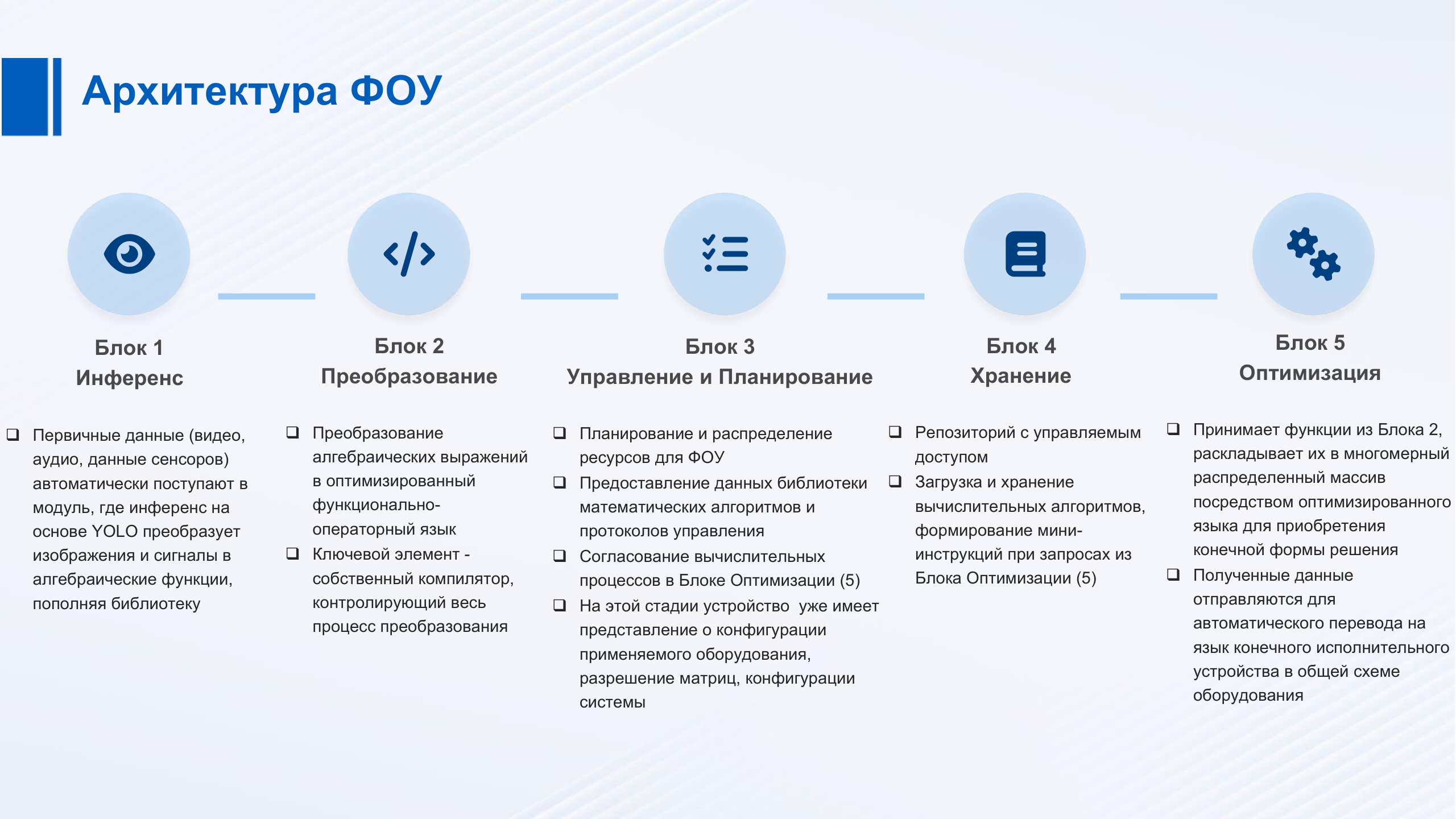 Архитектура ФОУ

Блок 1
Инференс

❑ Первичные данные (видео, аудио, данные сенсоров) автоматически поступают в модуль, где инференс на основе YOLO преобразует изображения и сигналы в алгебраические функции, пополняя библиотеку

Блок 2
Преобразование

❑ Преобразование алгебраических выражений в оптимизированный функционально-операторный язык
❑ Ключевой элемент - собственный компилятор, контролирующий весь процесс преобразования

Блок 3
Управление и Планирование

❑ Планирование и распределение ресурсов для ФОУ
❑ Предоставление данных библиотеки математических алгоритмов и протоколов управления
❑ Согласование вычислительных процессов в Блоке Оптимизации (5)
❑ На этой стадии устройство уже имеет представление о конфигурации применяемого оборудования, разрешение матриц, конфигурации системы

Блок 4
Хранение

❑ Репозиторий с управляемым доступом
❑ Загрузка и хранение вычислительных алгоритмов, формирование мини-инструкций при запросах из Блока Оптимизации (5)

Блок 5
Оптимизация

❑ Принимает функции из Блока 2, раскладывает их в многомерный распределенный массив посредством оптимизированного языка для приобретения конечной формы решения
❑ Полученные данные отправляются для автоматического перевода на язык конечного исполнительного устройства в общей схеме оборудования